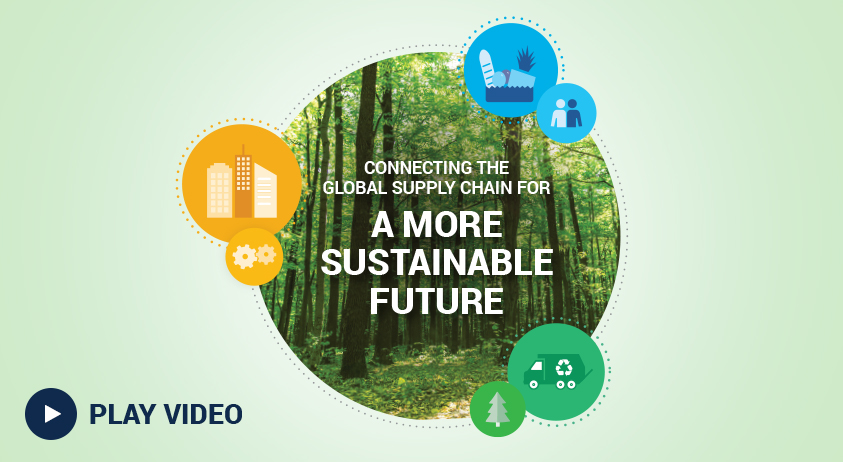 CONNECTING THE GLOBAL SUPPLY CHAIN FOR

A MORE SUSTAINABLE FUTURE

PLAY VIDEO